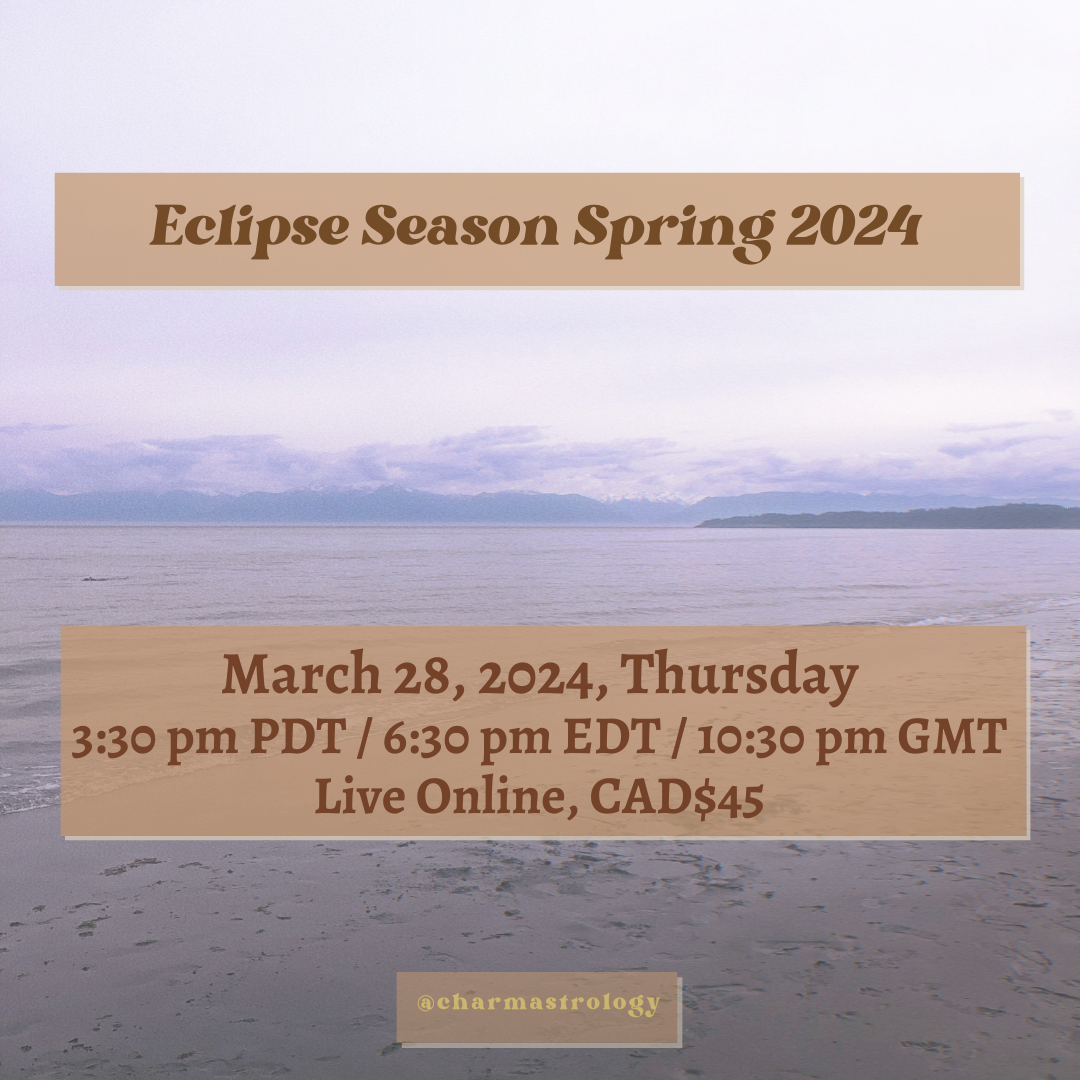 Eclipse Season Spring 2024

March 28, 2024, Thursday
3:30 pm PDT / 6:30 pm EDT / 10:30 pm GMT
Live Online, CAD$45

@charmastrology